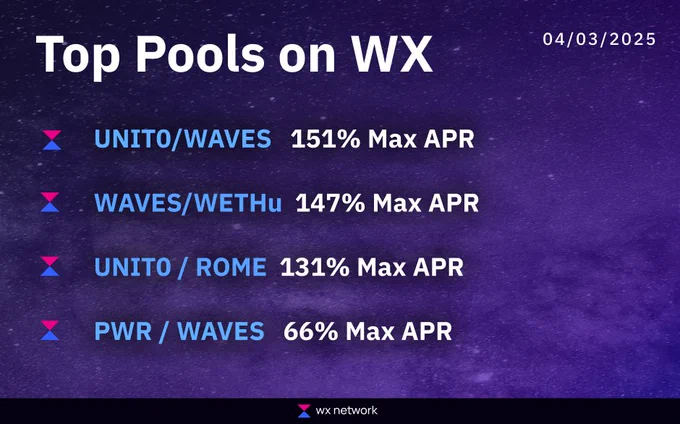 Top Pools on WX

04/03/2025

UNIT0/WAVES 151% Max APR

WAVES/WETHu 147% Max APR

UNIT0 / ROME 131% Max APR

PWR / WAVES 66% Max APR

wx network